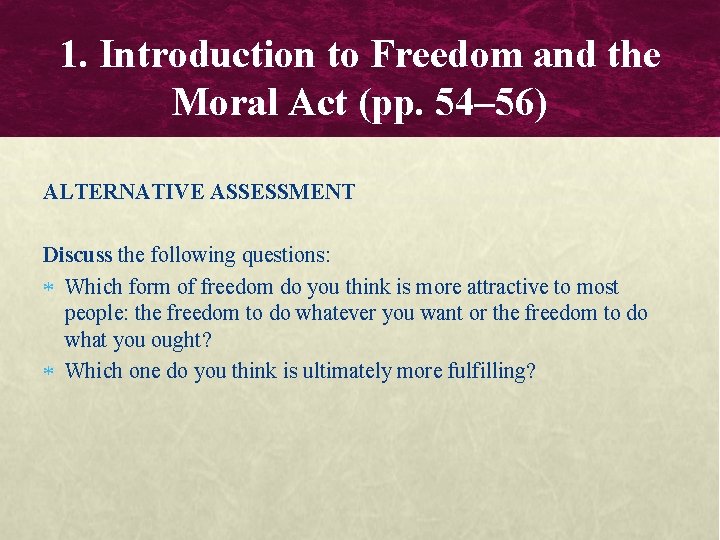 1. Introduction to Freedom and the Moral Act (pp. 54–56)

ALTERNATIVE ASSESSMENT

Discuss the following questions:

* Which form of freedom do you think is more attractive to most people: the freedom to do whatever you want or the freedom to do what you ought?
* Which one do you think is ultimately more fulfilling?